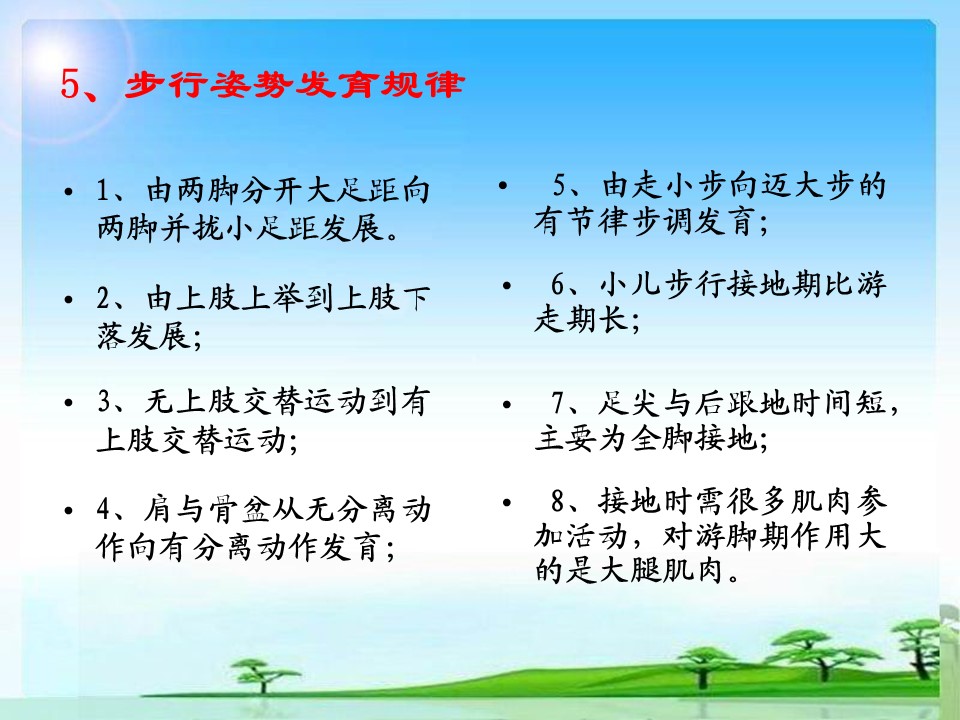 5、步行姿势发育规律

• 1、由两脚分开大足距向两脚并拢小足距发展。

• 2、由上肢上举到上肢下落发展；

• 3、无上肢交替运动到有上肢交替运动；

• 4、肩与骨盆从无分离动作向有分离动作发育；

• 5、由走小步向迈大步的有节律步调发育；

• 6、小儿步行接地期比游走期长；

• 7、足尖与后跟地时间短，主要为全脚接地；

• 8、接地时需很多肌肉参加活动，对游脚期作用大的是大腿肌肉。